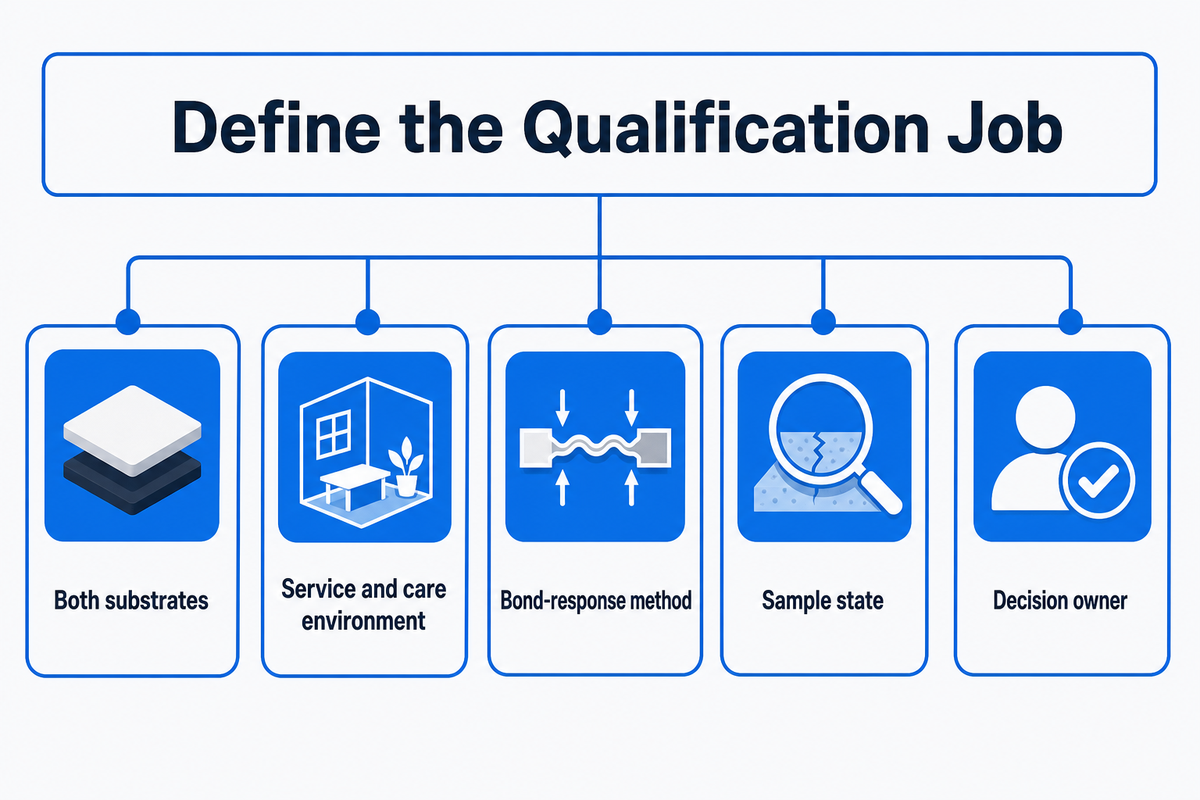 Define the Qualification Job

Both substrates

Service and care environment

Bond-response method

Sample state

Decision owner